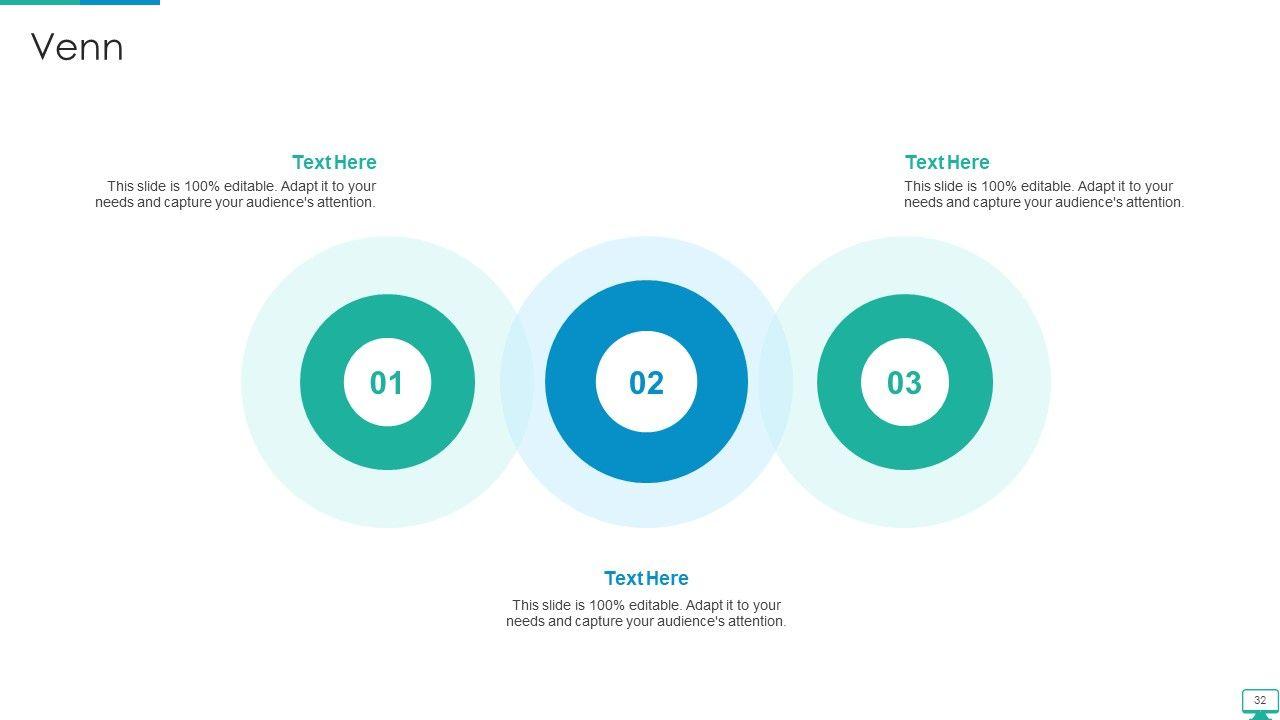 Venn

Text Here
This slide is 100% editable. Adapt it to your needs and capture your audience's attention.

Text Here
This slide is 100% editable. Adapt it to your needs and capture your audience's attention.

01

02

03

Text Here
This slide is 100% editable. Adapt it to your needs and capture your audience's attention.

32